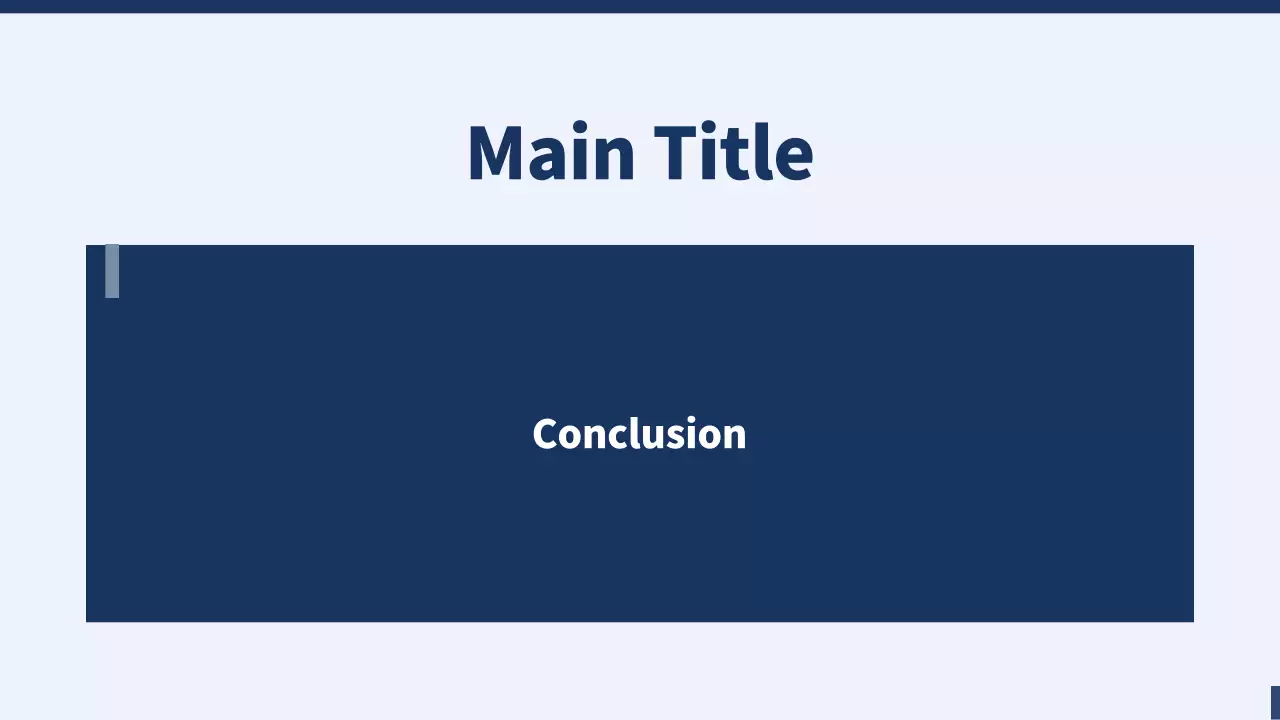 Main Title

Conclusion